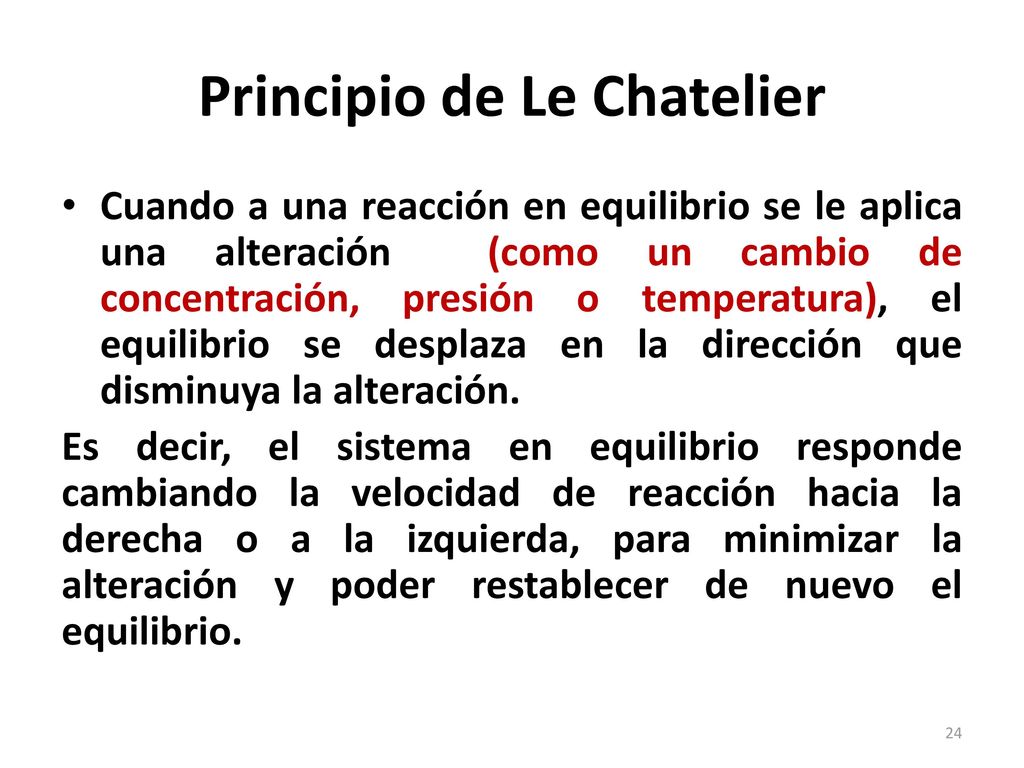 Principio de Le Chatelier

• Cuando a una reacción en equilibrio se le aplica una alteración (como un cambio de concentración, presión o temperatura), el equilibrio se desplaza en la dirección que disminuya la alteración.

Es decir, el sistema en equilibrio responde cambiando la velocidad de reacción hacia la derecha o a la izquierda, para minimizar la alteración y poder restablecer de nuevo el equilibrio.

24